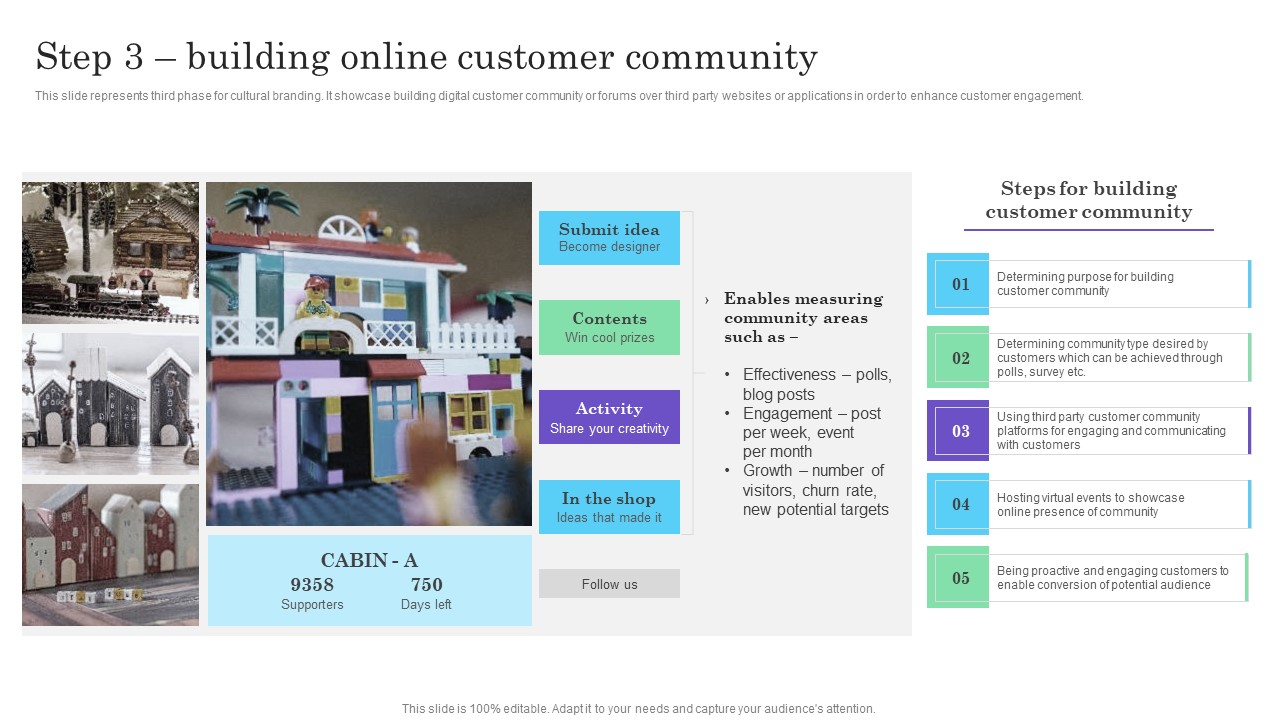 Step 3 – building online customer community

This slide represents third phase for cultural branding. It showcase building digital customer community or forums over third party websites or applications in order to enhance customer engagement.

CABIN - A

9358
Supporters

750
Days left

Submit idea
Become designer

Contents
Win cool prizes

Activity
Share your creativity

In the shop
Ideas that made it

Follow us

› Enables measuring community areas such as –

• Effectiveness – polls, blog posts
• Engagement – post per week, event per month
• Growth – number of visitors, churn rate, new potential targets

Steps for building customer community

01 Determining purpose for building customer community

02 Determining community type desired by customers which can be achieved through polls, survey etc.

03 Using third party customer community platforms for engaging and communicating with customers

04 Hosting virtual events to showcase online presence of community

05 Being proactive and engaging customers to enable conversion of potential audience

This slide is 100% editable. Adapt it to your needs and capture your audience's attention.